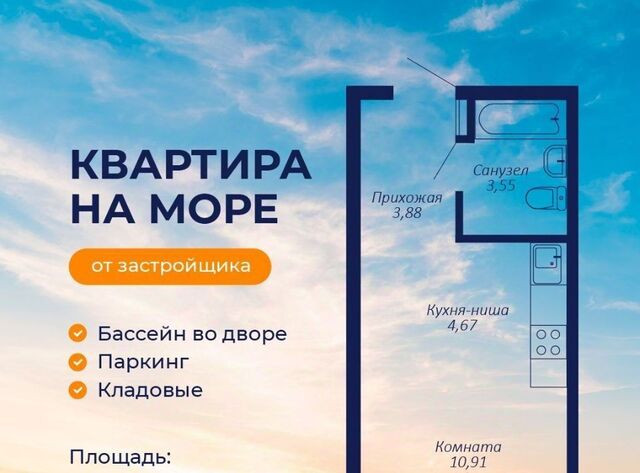 КВАРТИРА
НА МОРЕ

от застройщика

Бассейн во дворе
Паркинг
Кладовые

Площадь:

Прихожая
3,88

Санузел
3,55

Кухня-ниша
4,67

Комната
10,91